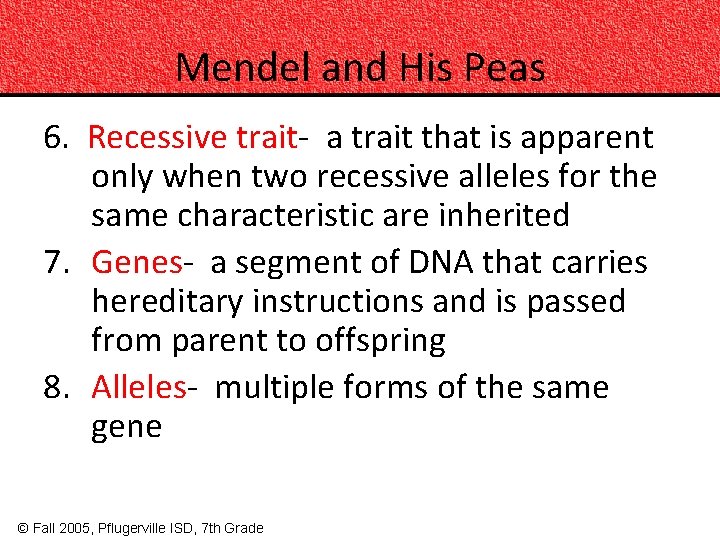 Mendel and His Peas

6. Recessive trait- a trait that is apparent only when two recessive alleles for the same characteristic are inherited

7. Genes- a segment of DNA that carries hereditary instructions and is passed from parent to offspring

8. Alleles- multiple forms of the same gene

© Fall 2005, Pflugerville ISD, 7th Grade